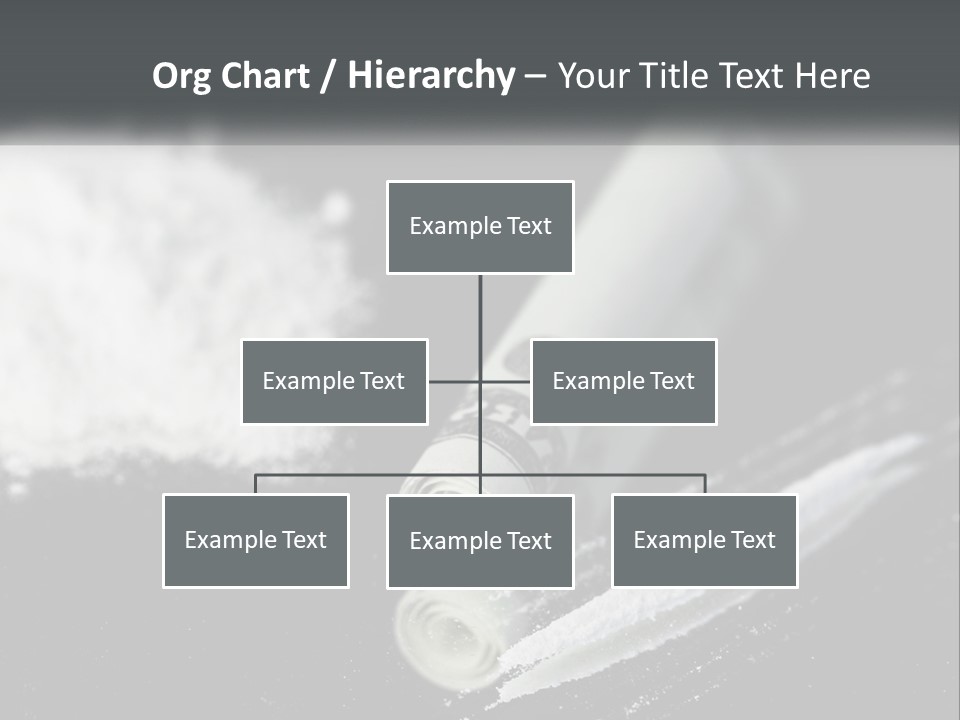 Org Chart / Hierarchy – Your Title Text Here

Example Text

Example Text

Example Text

Example Text

Example Text

Example Text